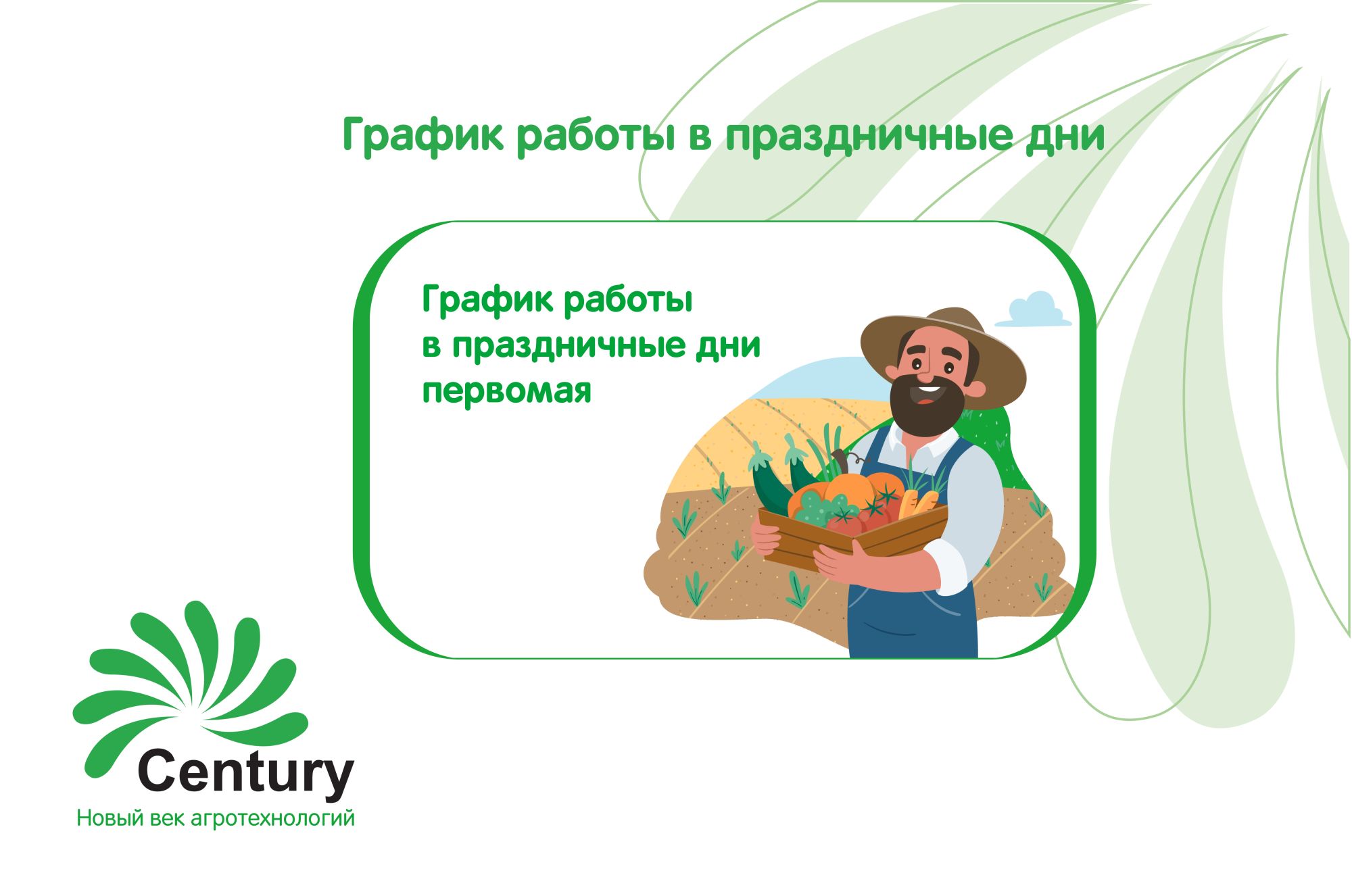 График работы в праздничные дни

График работы
в праздничные дни
первомая

Century
Новый век агротехнологий